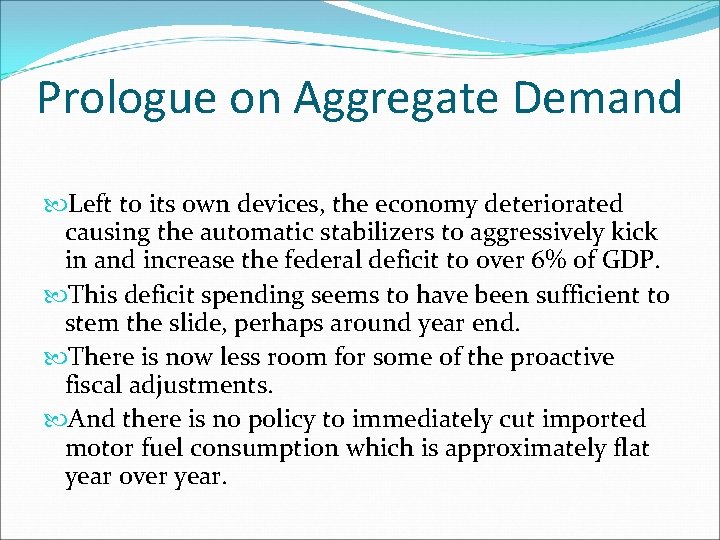 Prologue on Aggregate Demand

Left to its own devices, the economy deteriorated causing the automatic stabilizers to aggressively kick in and increase the federal deficit to over 6% of GDP.

This deficit spending seems to have been sufficient to stem the slide, perhaps around year end.

There is now less room for some of the proactive fiscal adjustments.

And there is no policy to immediately cut imported motor fuel consumption which is approximately flat year over year.